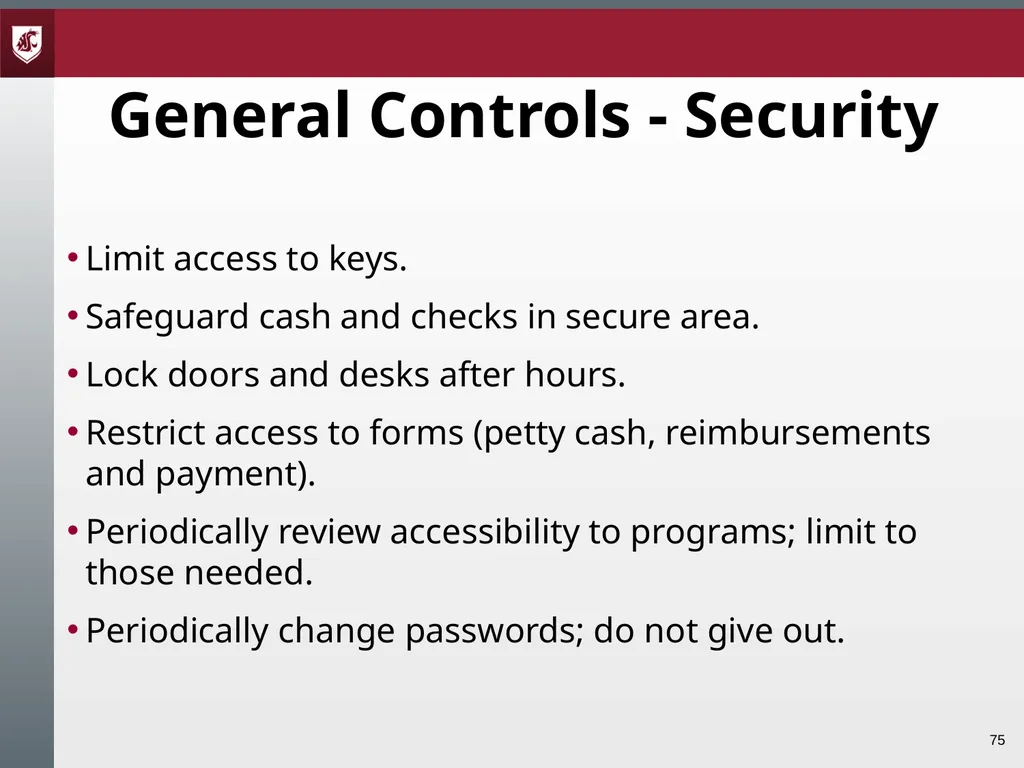 General Controls - Security

• Limit access to keys.

• Safeguard cash and checks in secure area.

• Lock doors and desks after hours.

• Restrict access to forms (petty cash, reimbursements and payment).

• Periodically review accessibility to programs; limit to those needed.

• Periodically change passwords; do not give out.

75